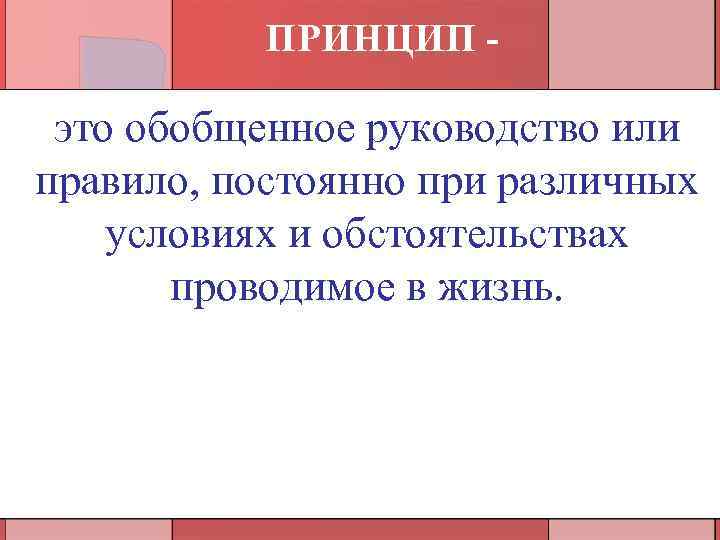 ПРИНЦИП -

это обобщенное руководство или правило, постоянно при различных условиях и обстоятельствах проводимое в жизнь.